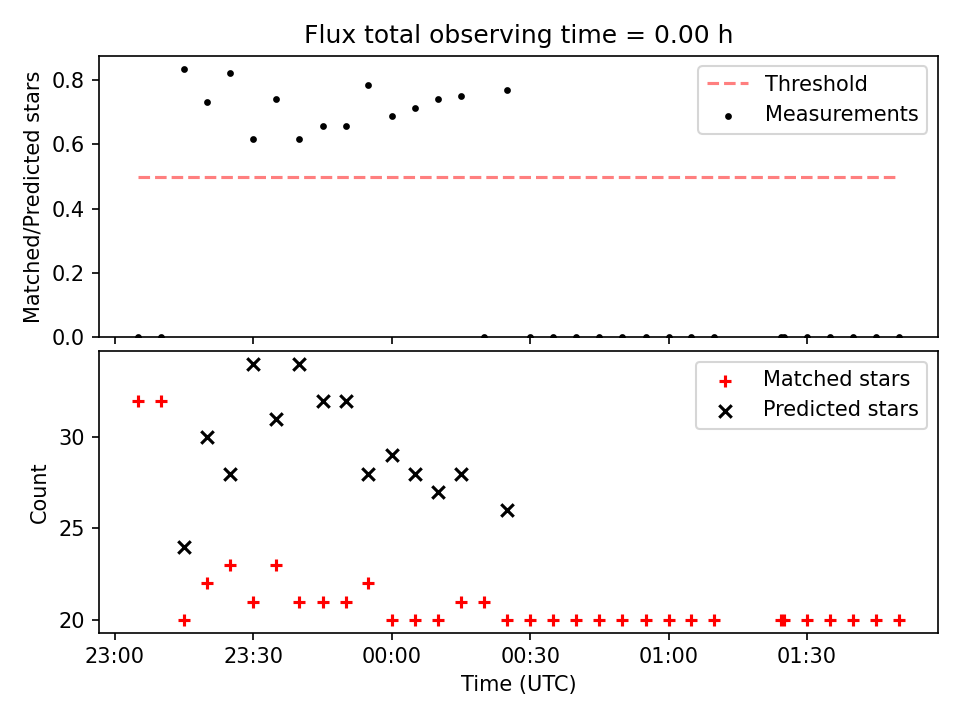 Flux total observing time = 0.00 h

Matched/Predicted stars

0.8
0.6
0.4
0.2
0.0

Threshold
Measurements

Count

30
25
20

Matched stars
Predicted stars

23:00
23:30
00:00
00:30
01:00
01:30

Time (UTC)